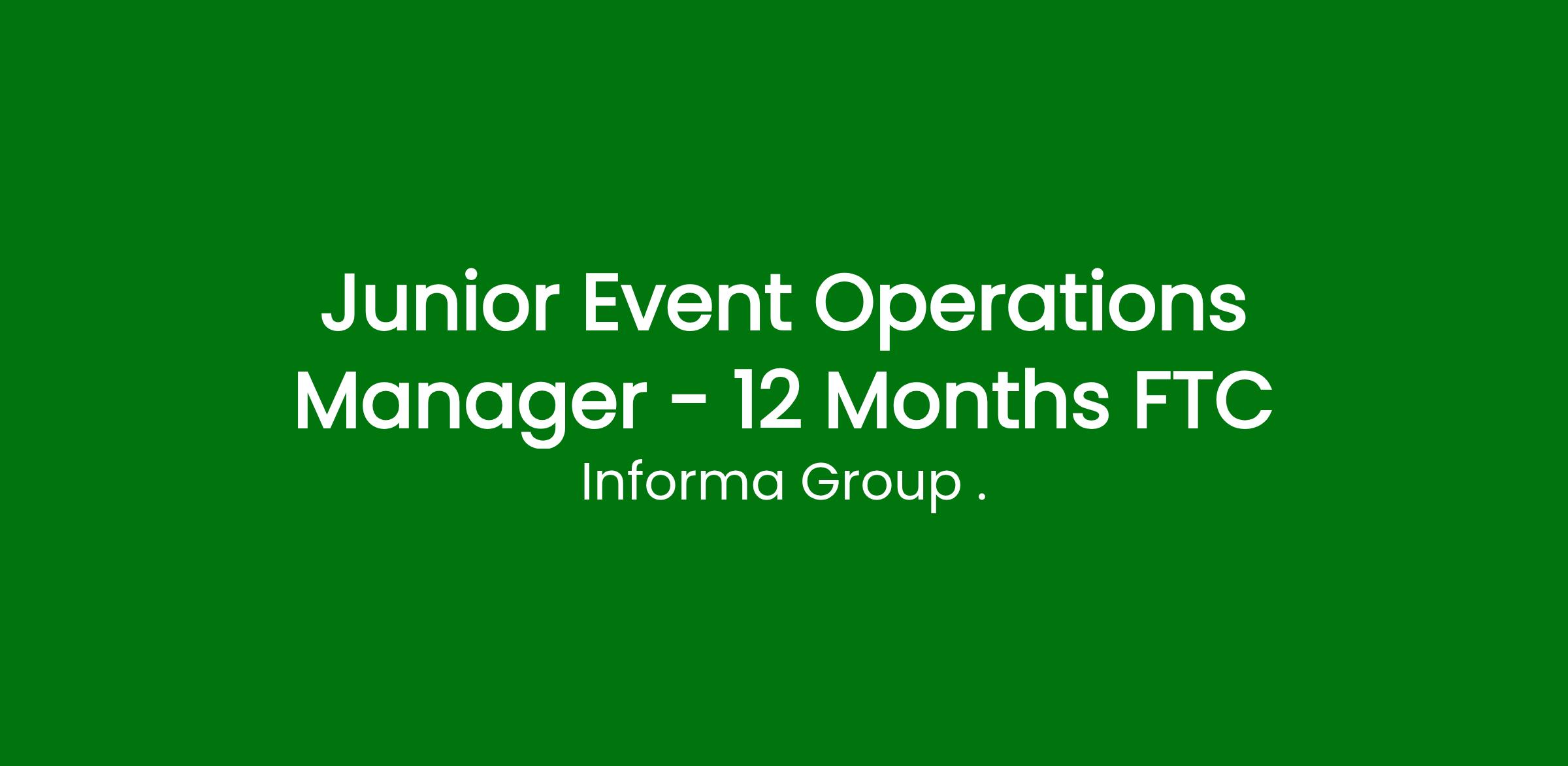 Junior Event Operations Manager - 12 Months FTC

Informa Group .